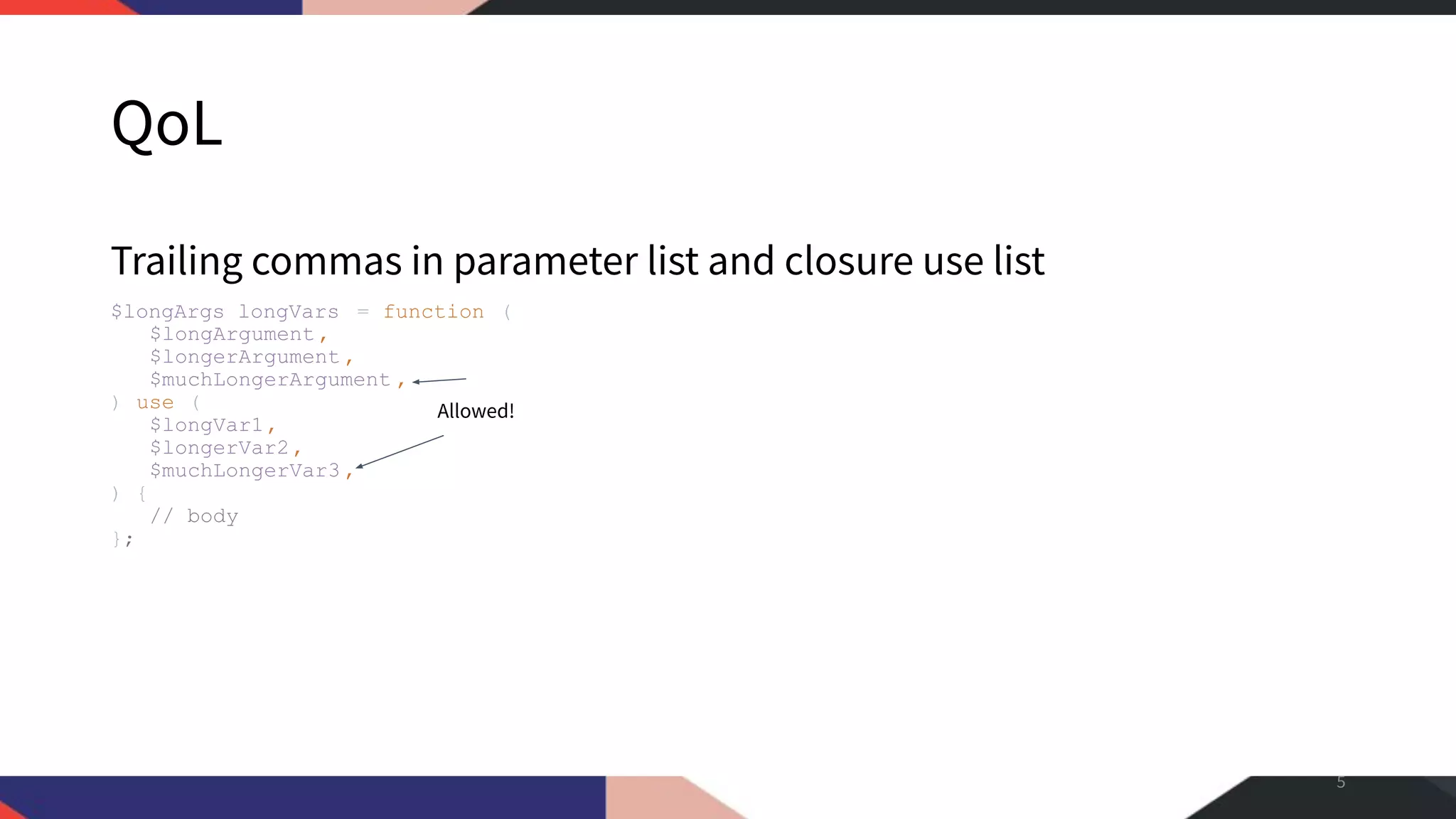 QoL

Trailing commas in parameter list and closure use list

$longArgs longVars = function (
    $longArgument,
    $longerArgument,
    $muchLongerArgument,
) use (
    $longVar1,
    $longerVar2,
    $muchLongerVar3,
) {
    // body
};

Allowed!

5